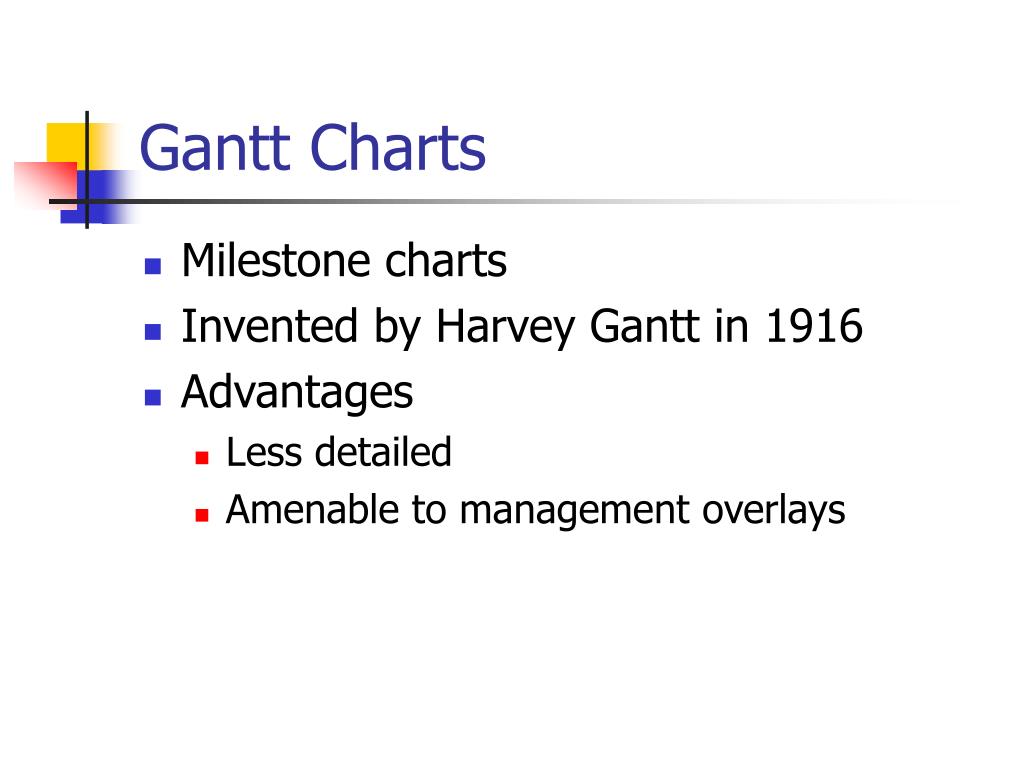 Gantt Charts

- Milestone charts
- Invented by Harvey Gantt in 1916
- Advantages
  - Less detailed
  - Amenable to management overlays